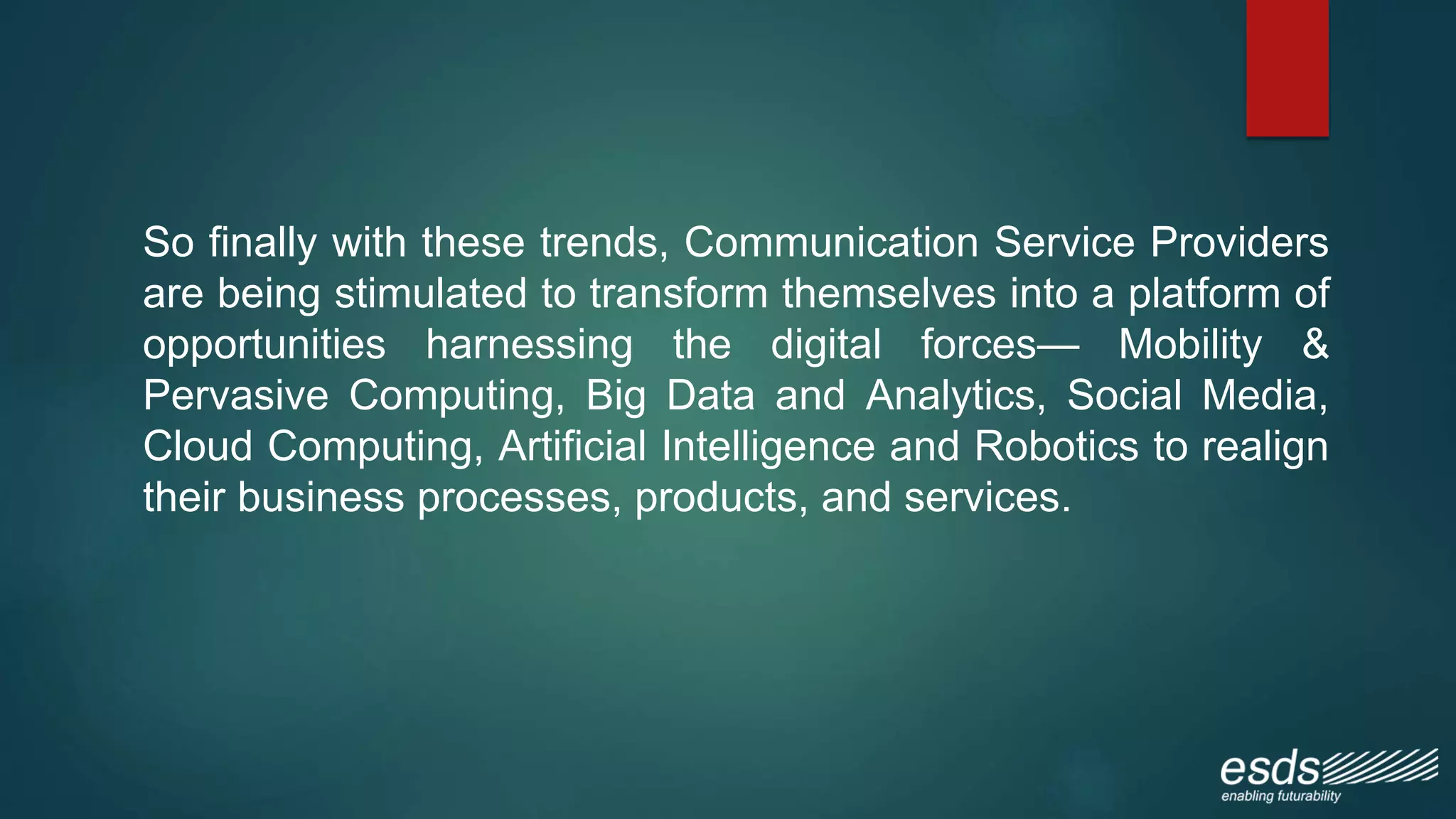 So finally with these trends, Communication Service Providers are being stimulated to transform themselves into a platform of opportunities harnessing the digital forces— Mobility & Pervasive Computing, Big Data and Analytics, Social Media, Cloud Computing, Artificial Intelligence and Robotics to realign their business processes, products, and services.

esds
enabling futurability